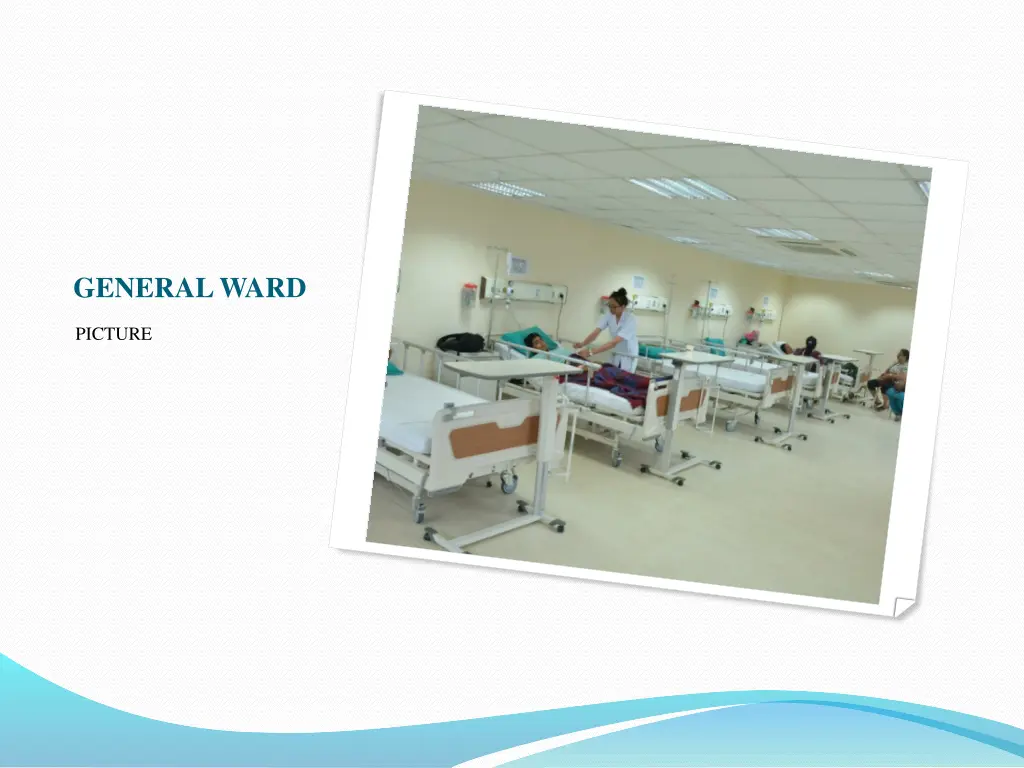 GENERAL WARD

PICTURE